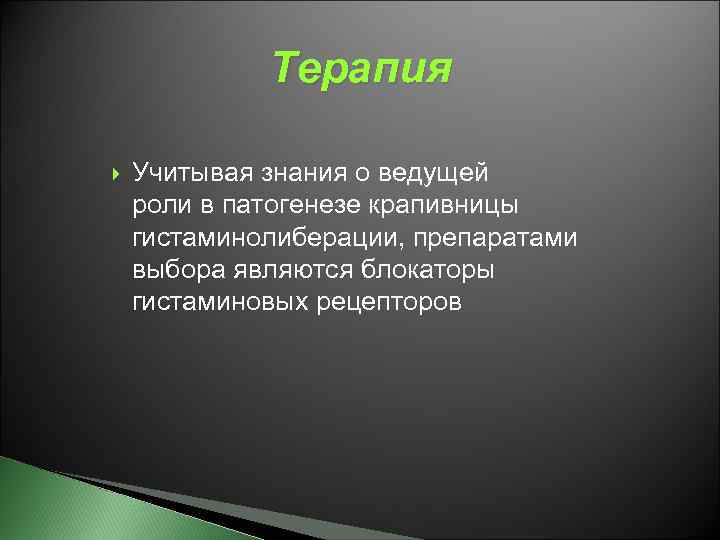 Терапия

Учитывая знания о ведущей роли в патогенезе крапивницы гистаминолиберации, препаратами выбора являются блокаторы гистаминовых рецепторов